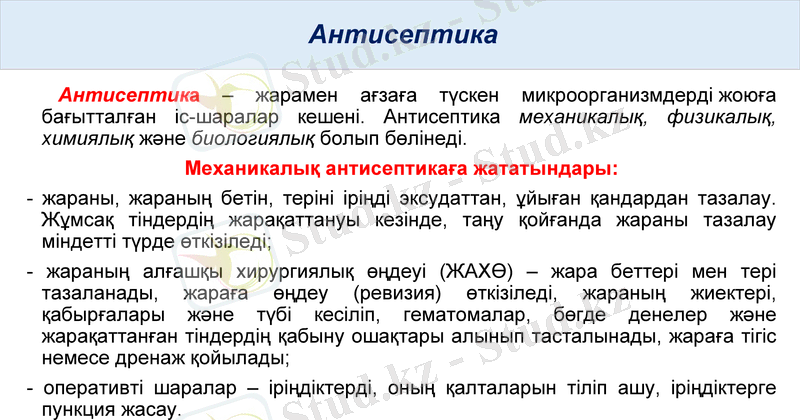 Антисептика

Антисептика – жарамен ағзаға түскен микроорганизмдерді жоюға бағытталған іс-шаралар кешені. Антисептика механикалық, физикалық, химиялық және биологиялық болып бөлінеді.

Механикалық антисептикаға жататындары:

- жараны, жараның бетін, теріні іріңді эксудаттан, ұйыған қандардан тазалау. Жұмсақ тіндердің жарақаттануы кезінде, таңу қойғанда жараны тазалау міндетті түрде өткізіледі;

- жараның алғашқы хирургиялық өңдеуі (ЖАХӨ) – жара беттері мен тері тазаланады, жараға өңдеу (ревизия) өткізіледі, жараның жиектері, қабырғалары және түбі кесіліп, гематомалар, бөгде денелер және жарақаттанған тіндердің қабыну ошақтары алынып тасталынады, жараға тігіс немесе дренаж қойылады;

- оперативті шаралар – іріңдіктерді, оның қалталарын тіліп ашу, іріңдіктерге пункция жасау.

Stud.kz - Stud.kz